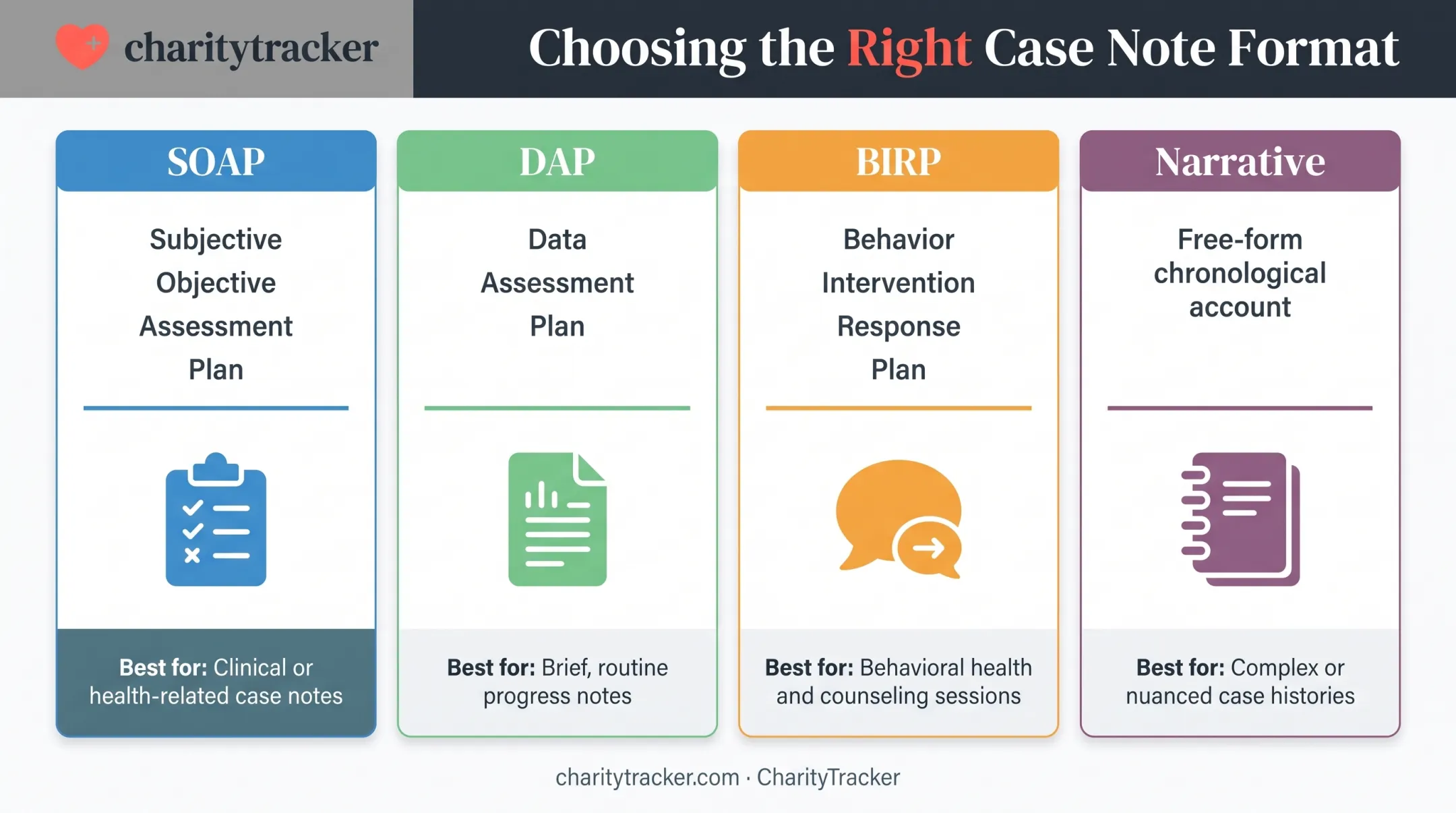 charitytracker

Choosing the Right Case Note Format

SOAP

Subjective
Objective
Assessment
Plan

Best for: Clinical or health-related case notes

DAP

Data
Assessment
Plan

Best for: Brief, routine progress notes

BIRP

Behavior
Intervention
Response
Plan

Best for: Behavioral health and counseling sessions

Narrative

Free-form chronological account

Best for: Complex or nuanced case histories

charitytracker.com · CharityTracker